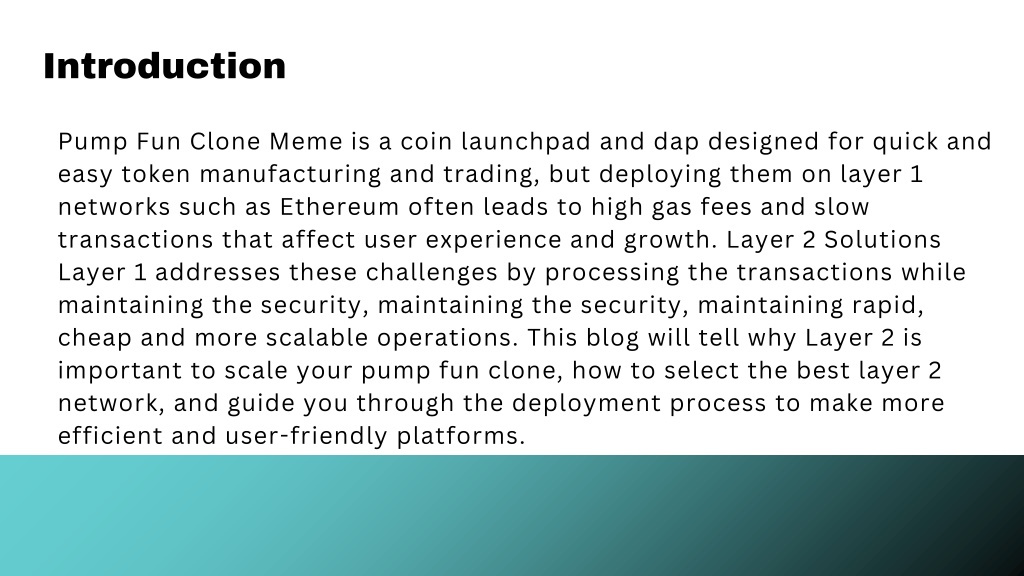 Introduction

Pump Fun Clone Meme is a coin launchpad and dap designed for quick and easy token manufacturing and trading, but deploying them on layer 1 networks such as Ethereum often leads to high gas fees and slow transactions that affect user experience and growth. Layer 2 Solutions Layer 1 addresses these challenges by processing the transactions while maintaining the security, maintaining the security, maintaining rapid, cheap and more scalable operations. This blog will tell why Layer 2 is important to scale your pump fun clone, how to select the best layer 2 network, and guide you through the deployment process to make more efficient and user-friendly platforms.